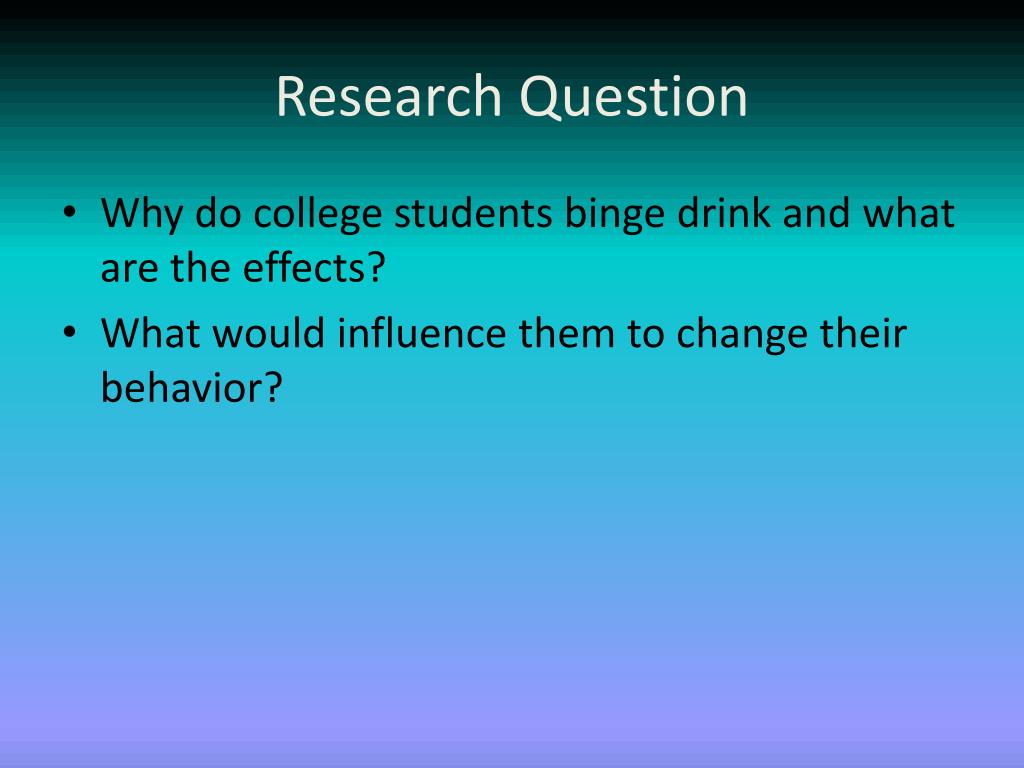 Research Question

• Why do college students binge drink and what are the effects?
• What would influence them to change their behavior?